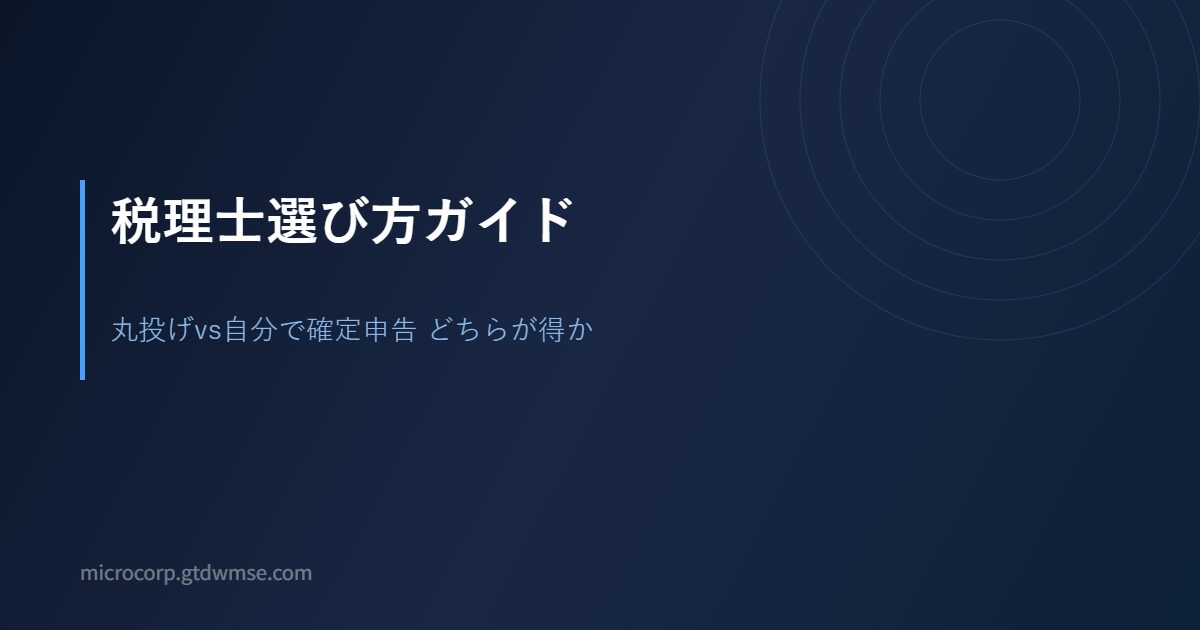 税理士選び方ガイド

丸投げvs自分で確定申告 どちらが得か

microcorp.gtdwmse.com